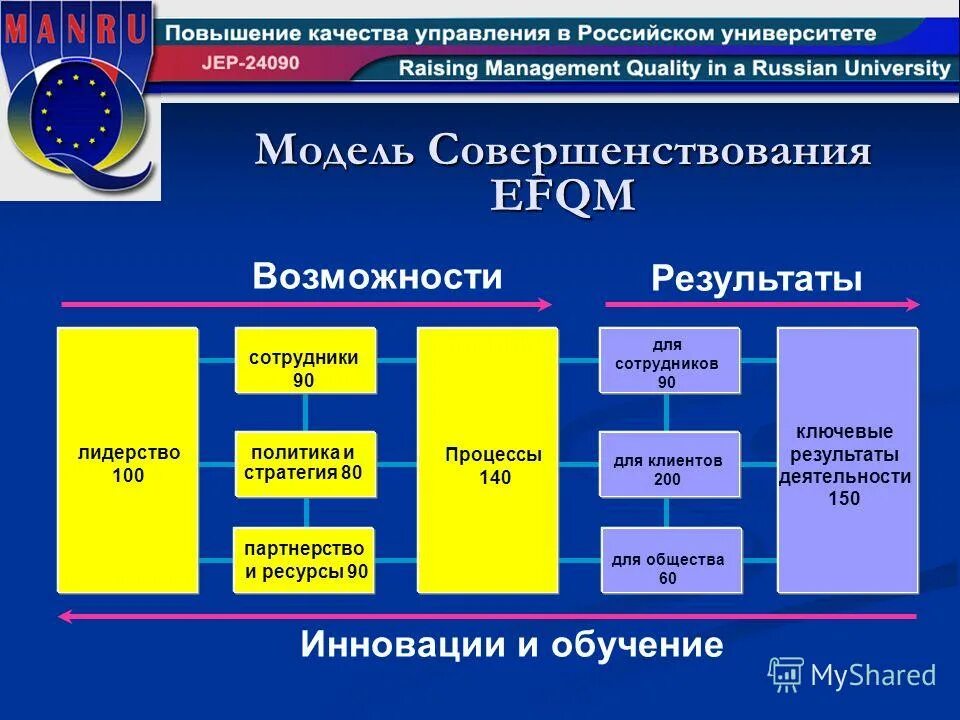 MANRU

Повышение качества управления в Российском университете

JEP-24090

Raising Management Quality in a Russian University

Модель Совершенствования EFQM

Возможности

Результаты

лидерство 100

сотрудники 90

политика и стратегия 80

партнерство и ресурсы 90

Процессы 140

для сотрудников 90

для клиентов 200

для общества 60

ключевые результаты деятельности 150

Инновации и обучение

MyShared